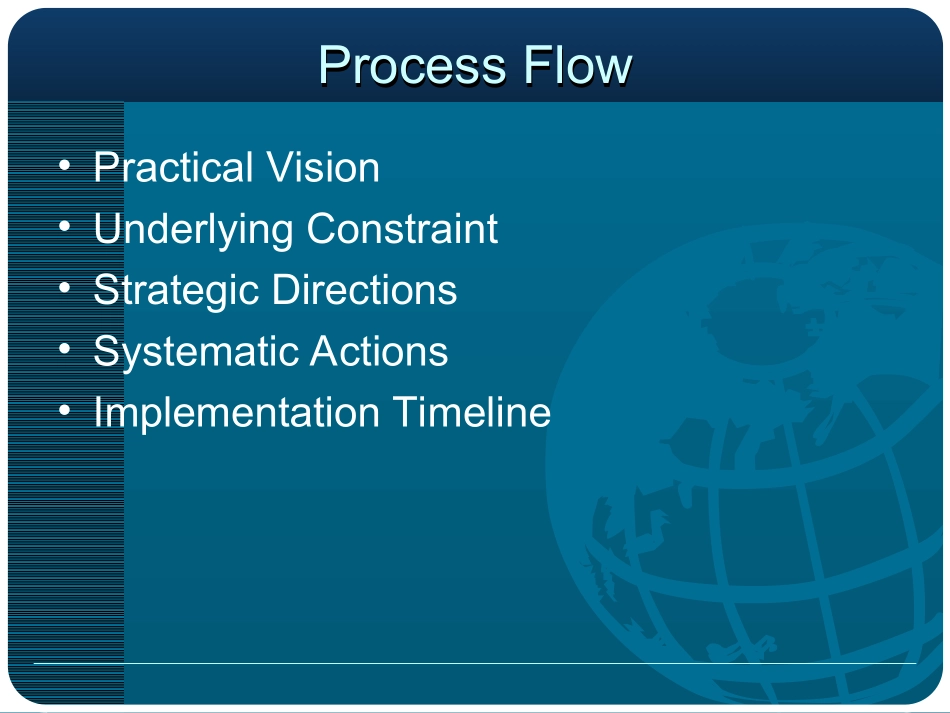 Process Flow

• Practical Vision
• Underlying Constraint
• Strategic Directions
• Systematic Actions
• Implementation Timeline